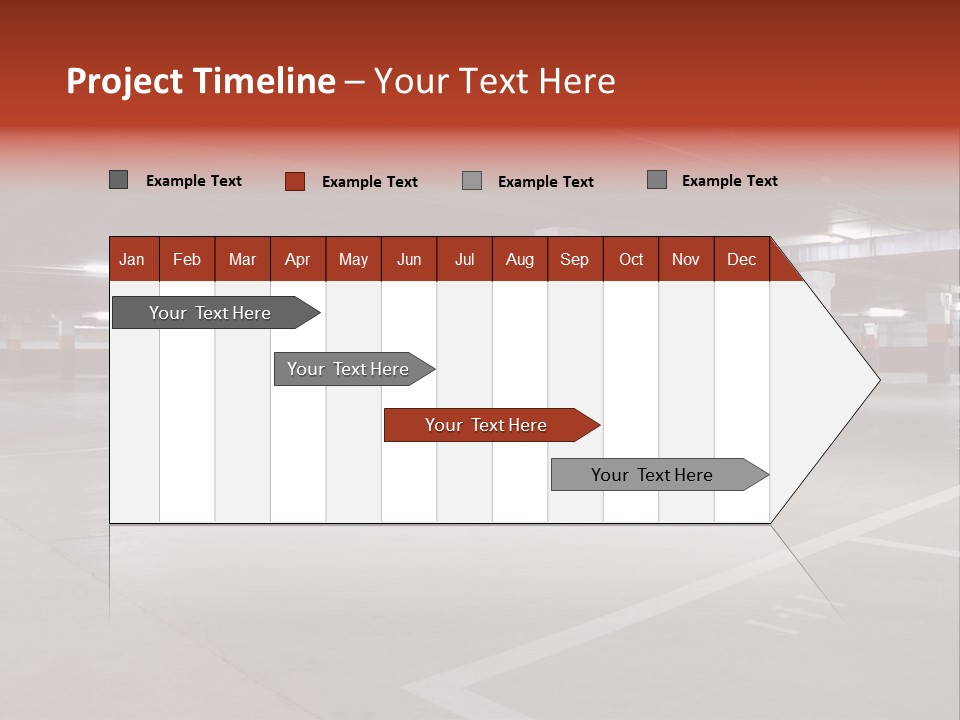 Project Timeline – Your Text Here

Example Text
Example Text
Example Text
Example Text

| Jan | Feb | Mar | Apr | May | Jun | Jul | Aug | Sep | Oct | Nov | Dec |
|---|---|---|---|---|---|---|---|---|---|---|---|

Your Text Here

Your Text Here

Your Text Here

Your Text Here